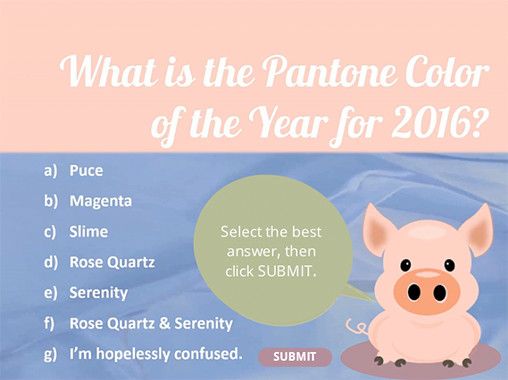 What is the Pantone Color of the Year for 2016?

a) Puce
b) Magenta
c) Slime
d) Rose Quartz
e) Serenity
f) Rose Quartz & Serenity
g) I'm hopelessly confused.

Select the best answer, then click SUBMIT.

SUBMIT